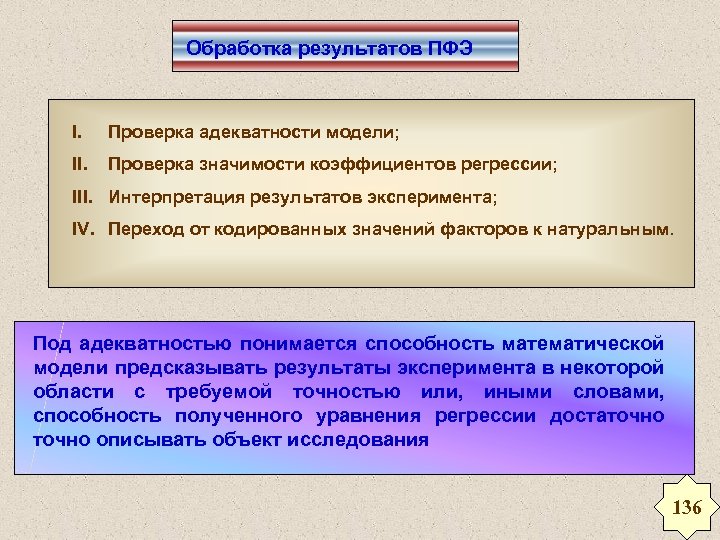 Обработка результатов ПФЭ

I. Проверка адекватности модели;
II. Проверка значимости коэффициентов регрессии;
III. Интерпретация результатов эксперимента;
IV. Переход от кодированных значений факторов к натуральным.

Под адекватностью понимается способность математической модели предсказывать результаты эксперимента в некоторой области с требуемой точностью или, иными словами, способность полученного уравнения регрессии достаточно точно описывать объект исследования

136